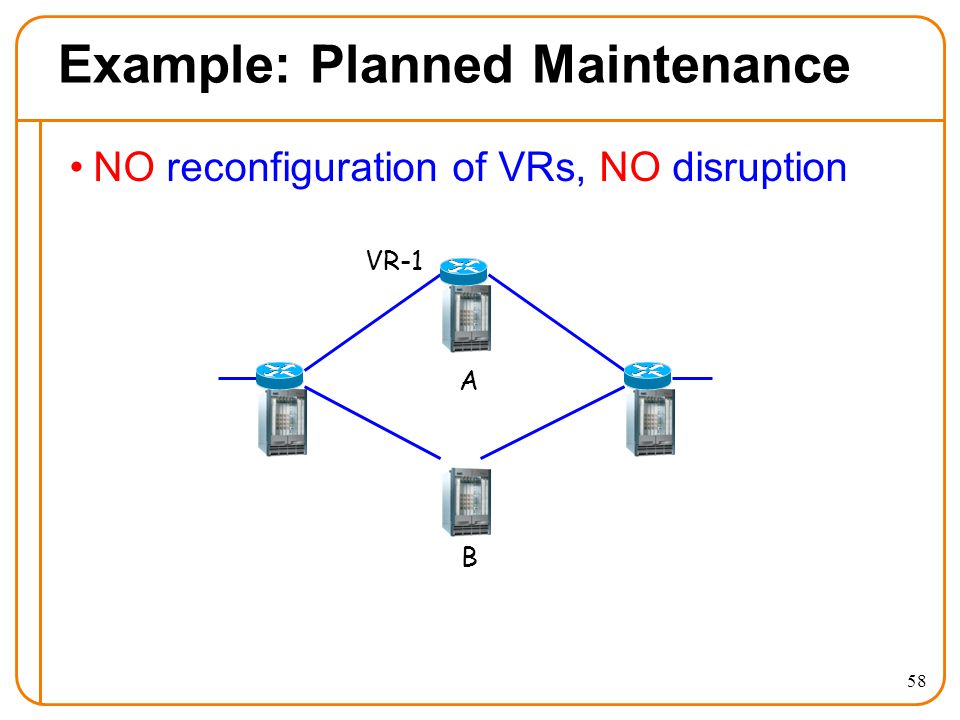 Example: Planned Maintenance

• NO reconfiguration of VRs, NO disruption

VR-1

A

B

58